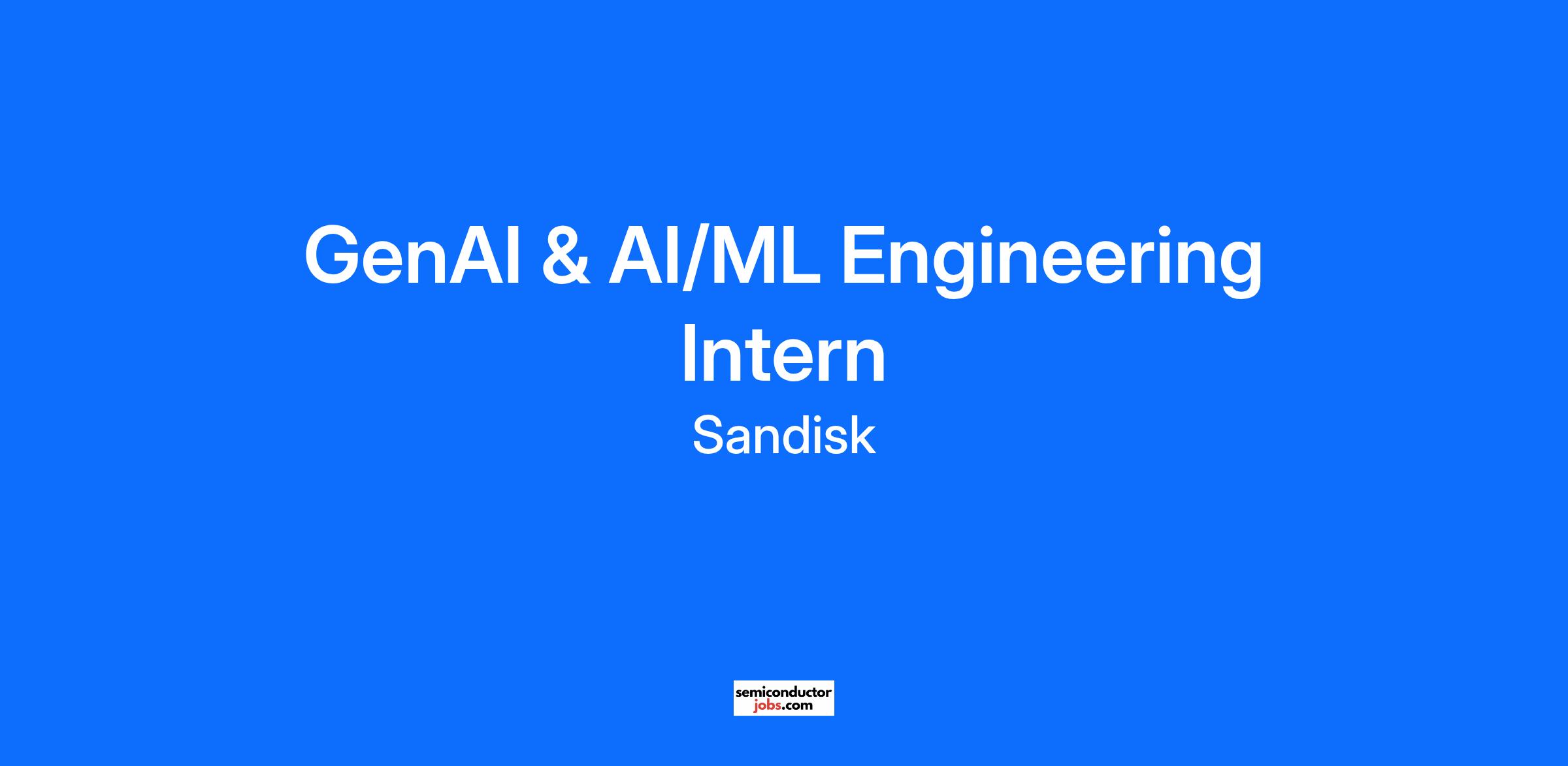 GenAI & AI/ML Engineering Intern

Sandisk

semiconductor
jobs.com